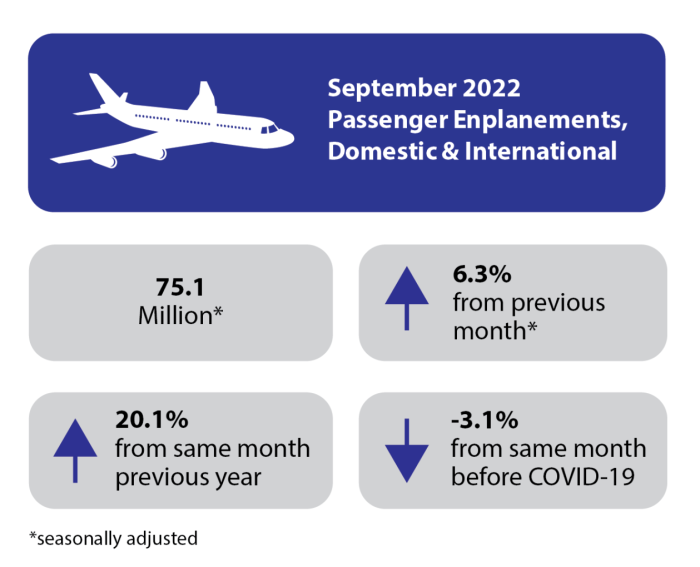 September 2022
Passenger Enplanements,
Domestic & International

75.1
Million*

6.3%
from previous month*

20.1%
from same month previous year

-3.1%
from same month before COVID-19

*seasonally adjusted